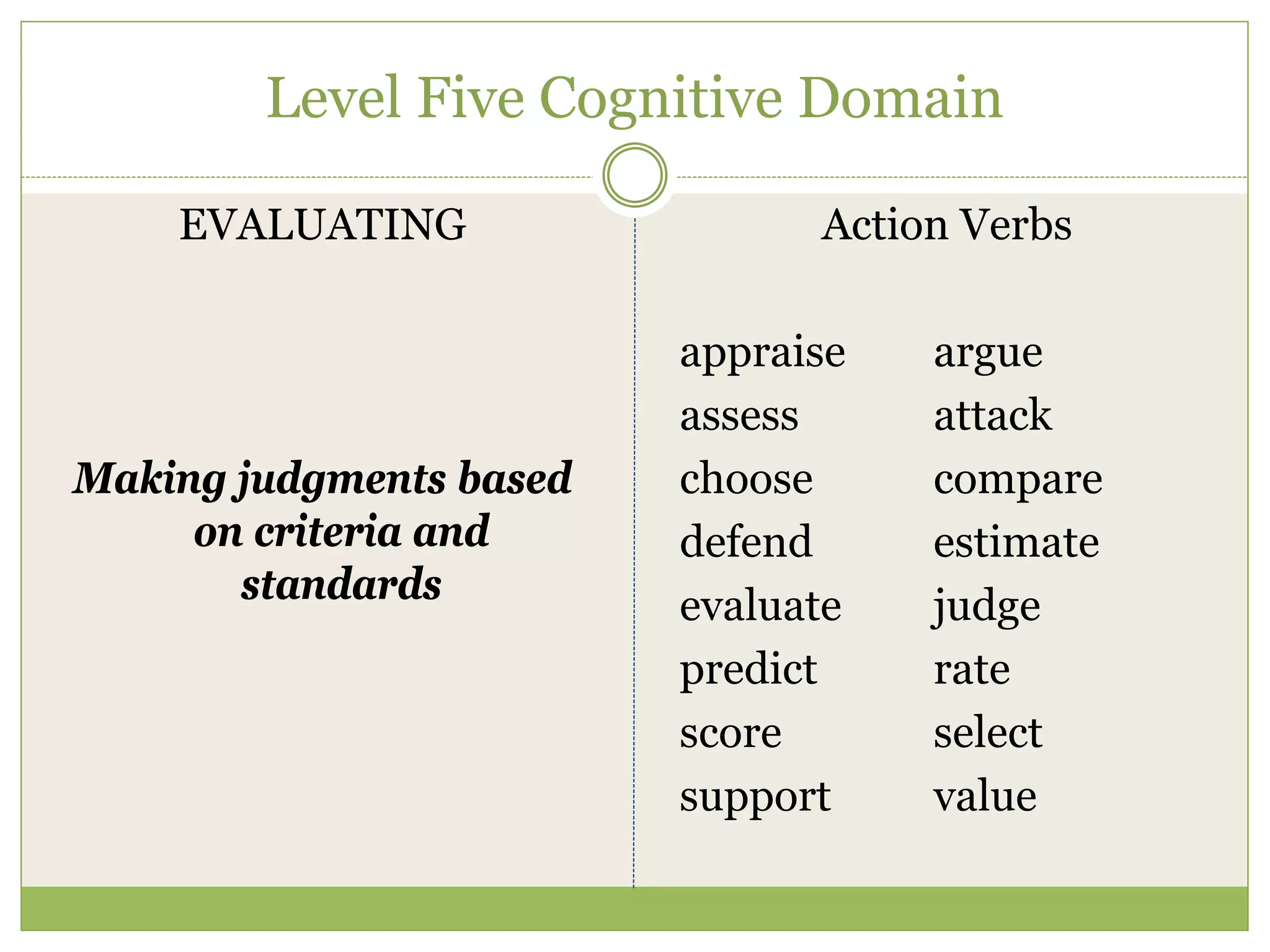 Level Five Cognitive Domain

EVALUATING

Making judgments based on criteria and standards

Action Verbs

appraise argue
assess attack
choose compare
defend estimate
evaluate judge
predict rate
score select
support value